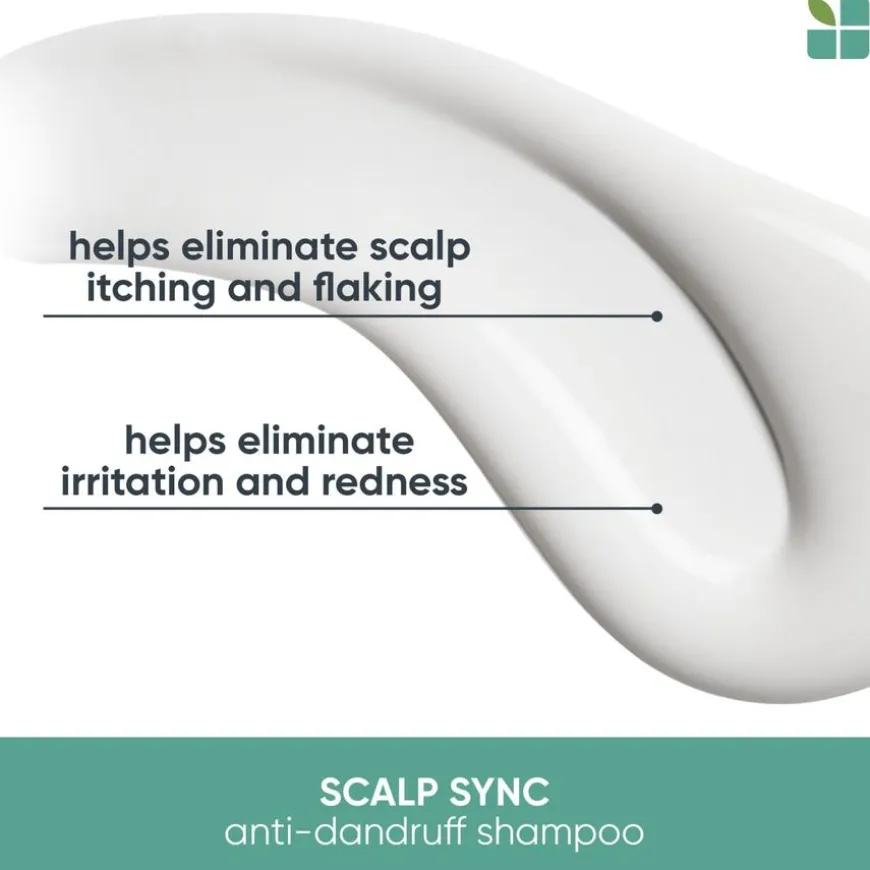 helps eliminate scalp itching and flaking

helps eliminate irritation and redness

SCALP SYNC
anti-dandruff shampoo